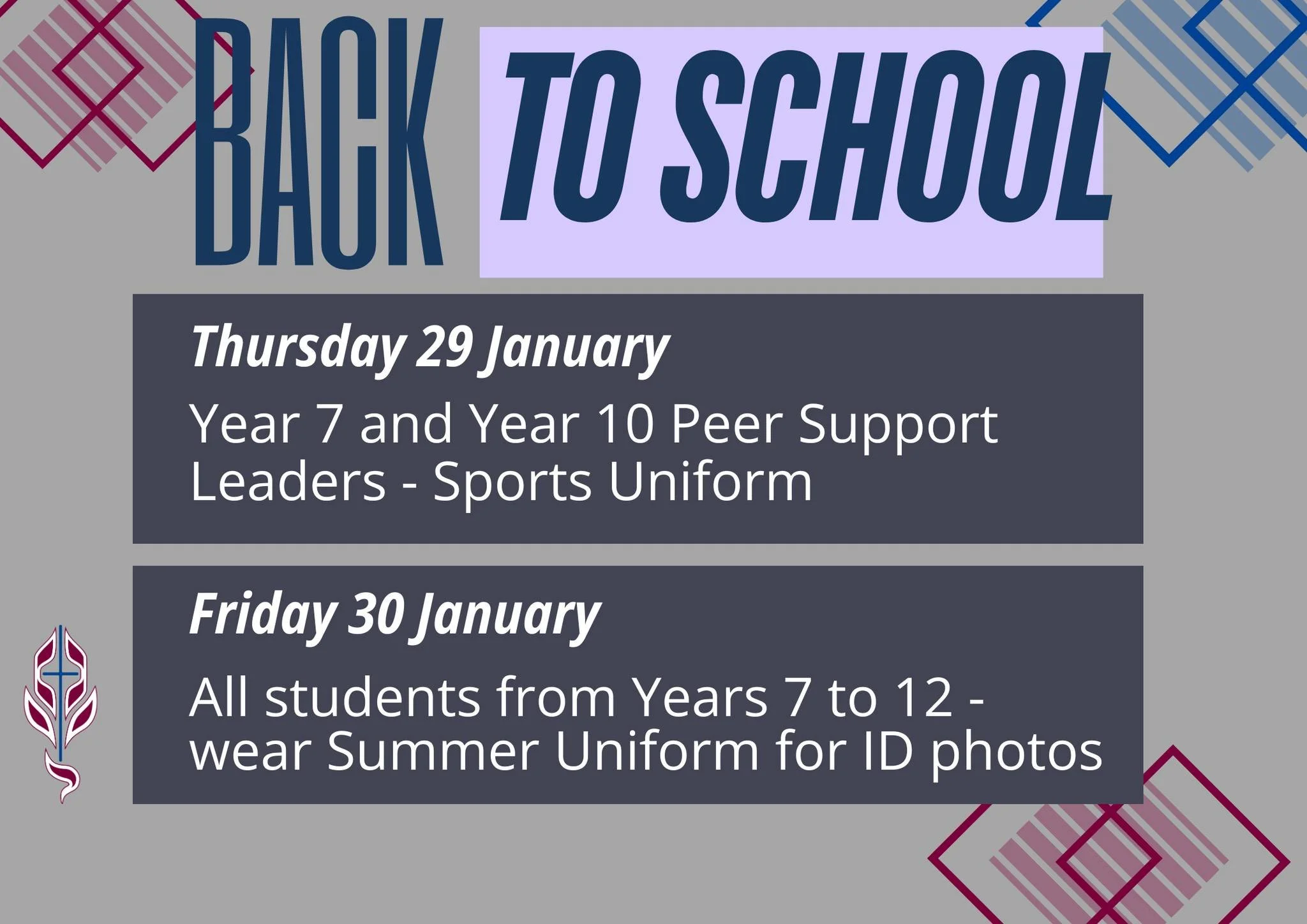 BACK TO SCHOOL

Thursday 29 January

Year 7 and Year 10 Peer Support Leaders - Sports Uniform

Friday 30 January

All students from Years 7 to 12 - wear Summer Uniform for ID photos